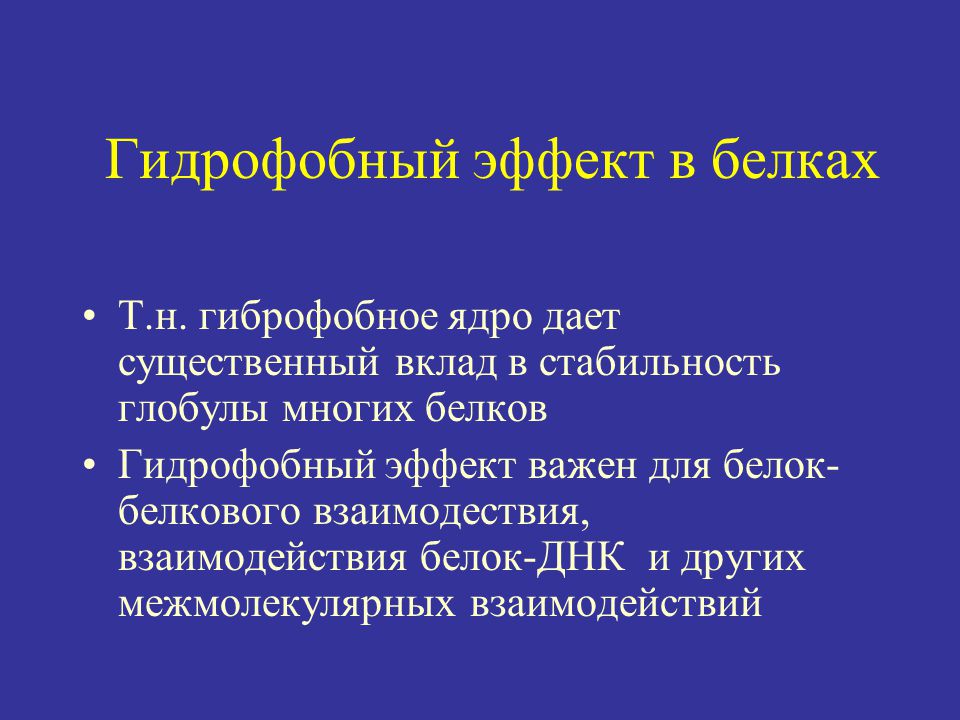 Гидрофобный эффект в белках

• Т.н. гиброфобное ядро дает существенный вклад в стабильность глобулы многих белков

• Гидрофобный эффект важен для белок-белкового взаимодествия, взаимодействия белок-ДНК и других межмолекулярных взаимодействий